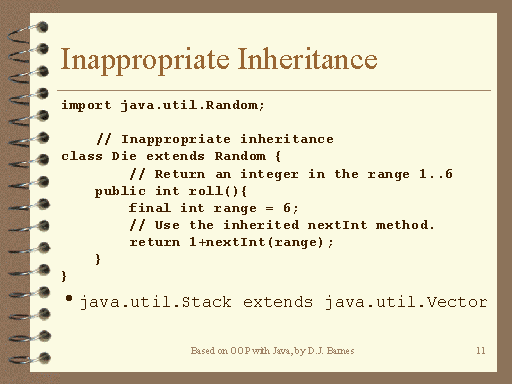 Inappropriate Inheritance

import java.util.Random;

    // Inappropriate inheritance
class Die extends Random {
        // Return an integer in the range 1..6
    public int roll(){
        final int range = 6;
        // Use the inherited nextInt method.
        return 1+nextInt(range);
    }
}

• java.util.Stack extends java.util.Vector

Based on OOP with Java, by D.J. Barnes

11